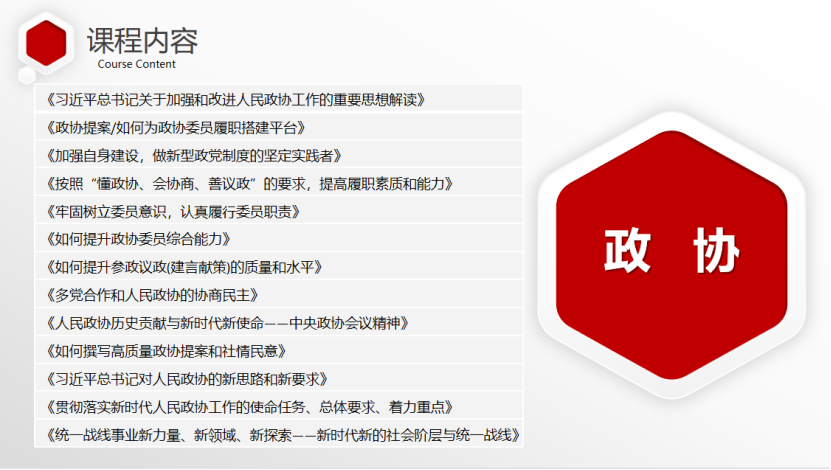 课程内容
Course Content

《习近平总书记关于加强和改进人民政协工作的重要思想解读》

《政协提案/如何为政协委员履职搭建平台》

《加强自身建设，做新型政党制度的坚定实践者》

《按照“懂政协、会协商、善议政”的要求，提高履职素质和能力》

《牢固树立委员意识，认真履行委员职责》

《如何提升政协委员综合能力》

《如何提升参政议政(建言献策)的质量和水平》

《多党合作和人民政协的协商民主》

《人民政协历史贡献与新时代新使命——中央政协会议精神》

《如何撰写高质量政协提案和社情民意》

《习近平总书记对人民政协的新思路和新要求》

《贯彻落实新时代人民政协工作的使命任务、总体要求、着力重点》

《统一战线事业新力量、新领域、新探索——新时代新的社会阶层与统一战线》

政 协